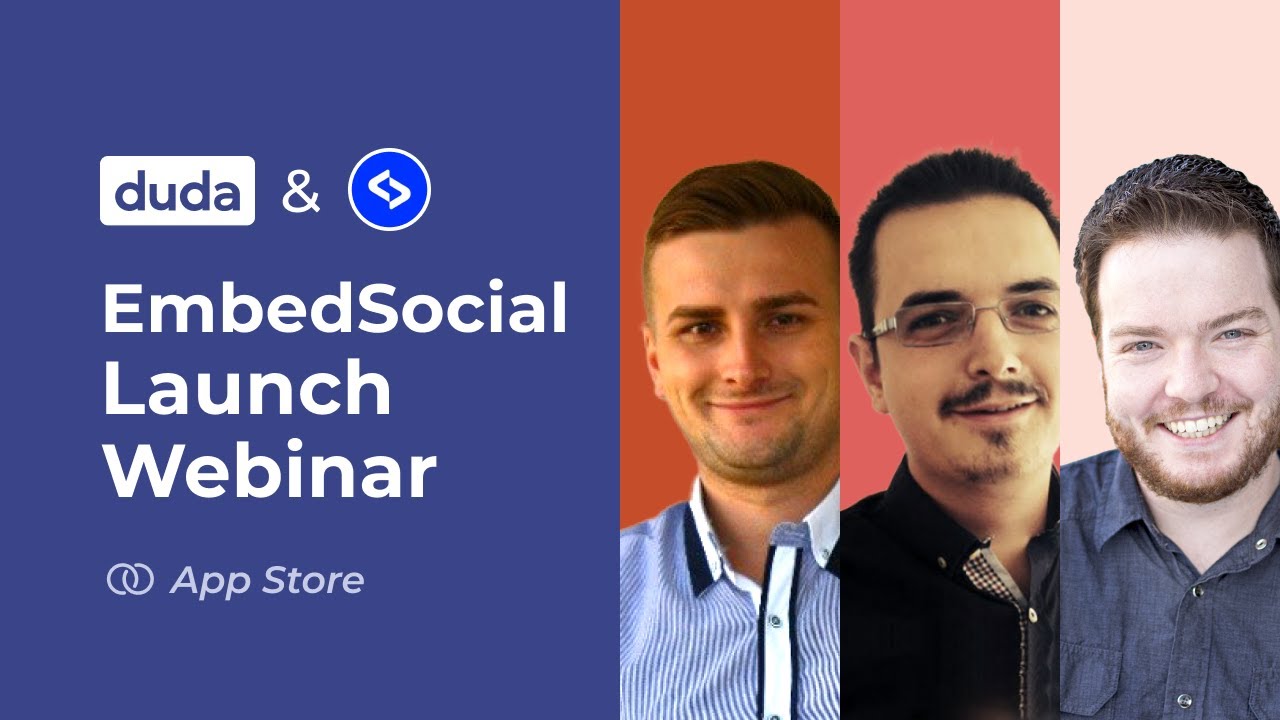 duda &

EmbedSocial Launch Webinar

App Store